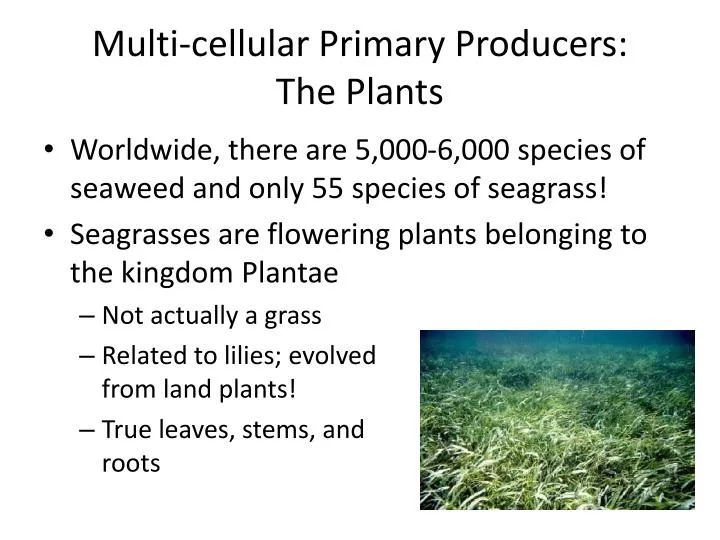 Multi-cellular Primary Producers: The Plants

• Worldwide, there are 5,000-6,000 species of seaweed and only 55 species of seagrass!

• Seagrasses are flowering plants belonging to the kingdom Plantae

– Not actually a grass

– Related to lilies; evolved from land plants!

– True leaves, stems, and roots